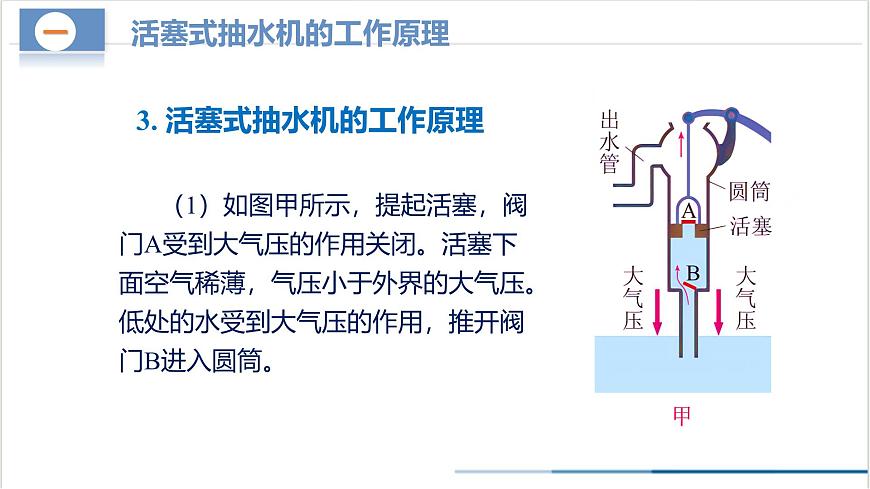 一

活塞式抽水机的工作原理

3. 活塞式抽水机的工作原理

（1）如图甲所示，提起活塞，阀门A受到大气压的作用关闭。活塞下面空气稀薄，气压小于外界的大气压。低处的水受到大气压的作用，推开阀门B进入圆筒。

出水管

圆筒

A

活塞

B

大气压

大气压

甲